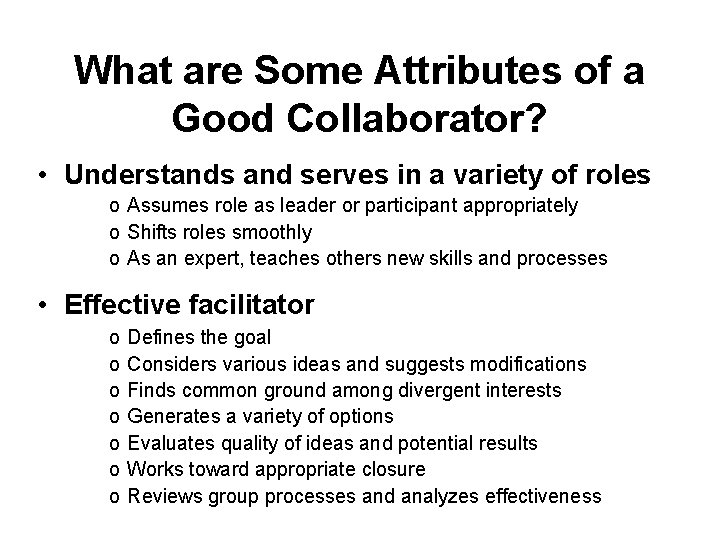 What are Some Attributes of a Good Collaborator?

• Understands and serves in a variety of roles
o Assumes role as leader or participant appropriately
o Shifts roles smoothly
o As an expert, teaches others new skills and processes

• Effective facilitator
o Defines the goal
o Considers various ideas and suggests modifications
o Finds common ground among divergent interests
o Generates a variety of options
o Evaluates quality of ideas and potential results
o Works toward appropriate closure
o Reviews group processes and analyzes effectiveness